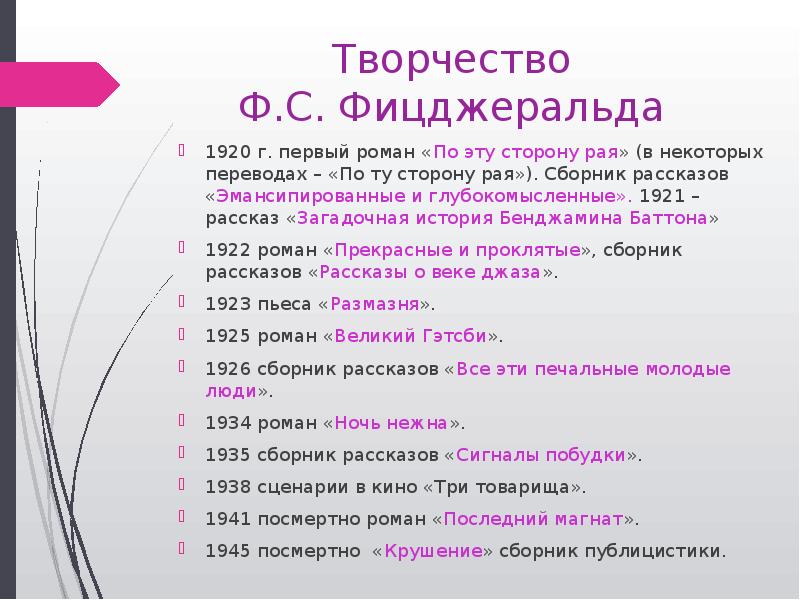 Творчество
Ф.С. Фицджеральда

1920 г. первый роман «По эту сторону рая» (в некоторых переводах – «По ту сторону рая»). Сборник рассказов «Эмансипированные и глубокомысленные». 1921 – рассказ «Загадочная история Бенджамина Баттона»

1922 роман «Прекрасные и проклятые», сборник рассказов «Рассказы о веке джаза».

1923 пьеса «Размазня».

1925 роман «Великий Гэтсби».

1926 сборник рассказов «Все эти печальные молодые люди».

1934 роман «Ночь нежна».

1935 сборник рассказов «Сигналы побудки».

1938 сценарии в кино «Три товарища».

1941 посмертно роман «Последний магнат».

1945 посмертно «Крушение» сборник публицистики.